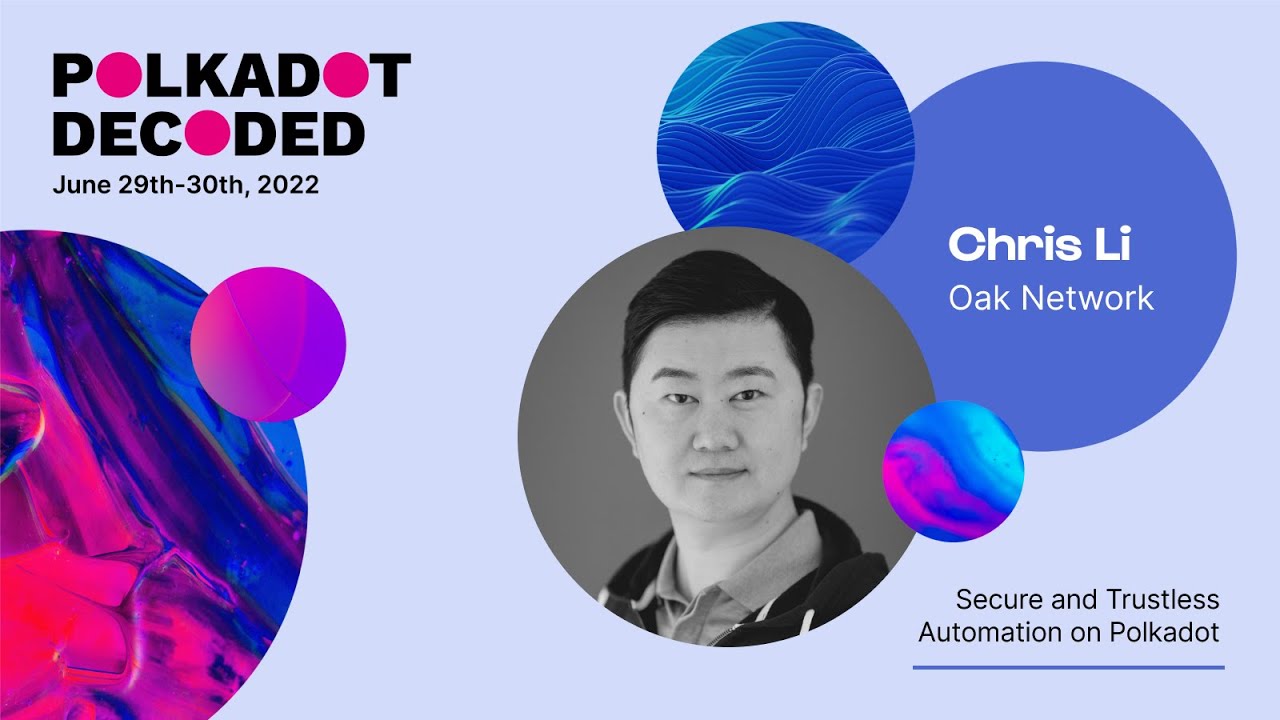 POLKADOT DECODED
June 29th-30th, 2022

Chris Li
Oak Network

Secure and Trustless Automation on Polkadot